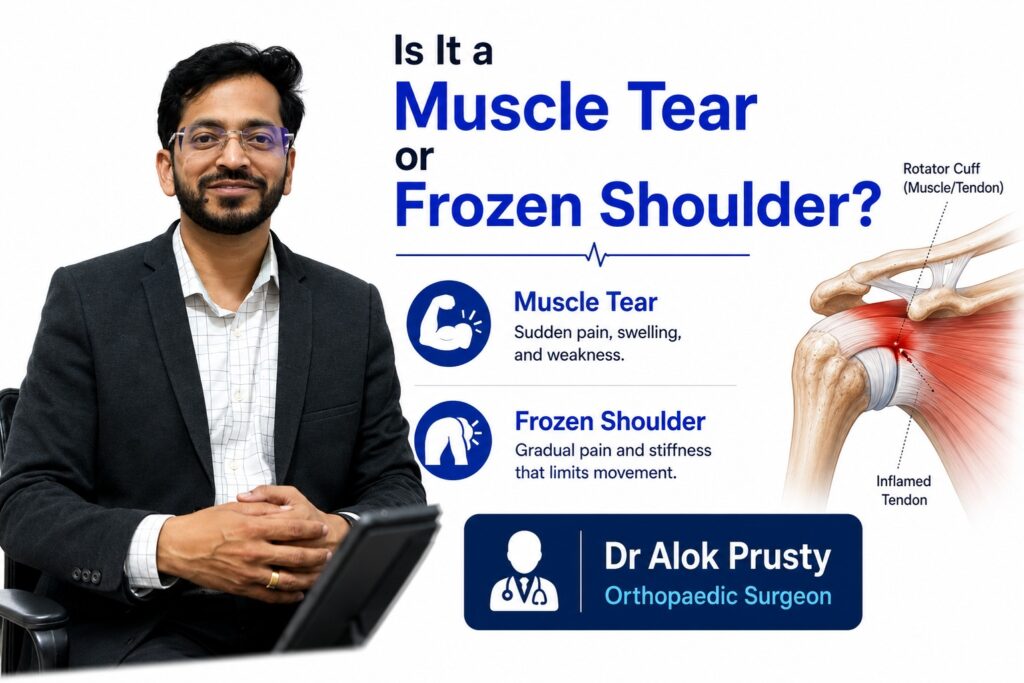 Is It a
Muscle Tear
or
Frozen Shoulder?

Muscle Tear
Sudden pain, swelling, and weakness.

Frozen Shoulder
Gradual pain and stiffness that limits movement.

Rotator Cuff (Muscle/Tendon)

Inflamed Tendon

Dr Alok Prusty
Orthopaedic Surgeon